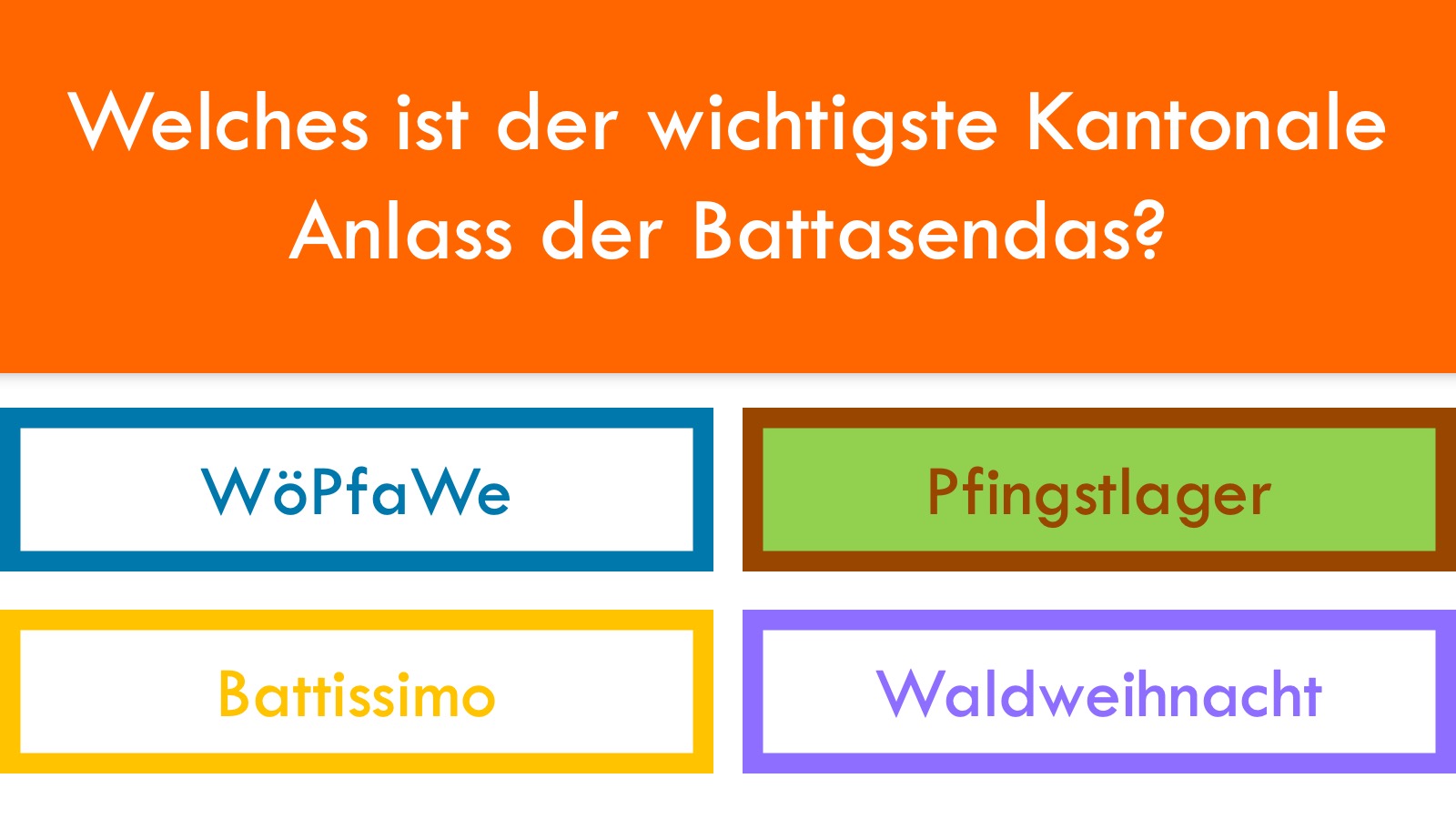 Welches ist der wichtigste Kantonale Anlass der Battasendas?

WöPfaWe

Pfingstlager

Battissimo

Waldweihnacht